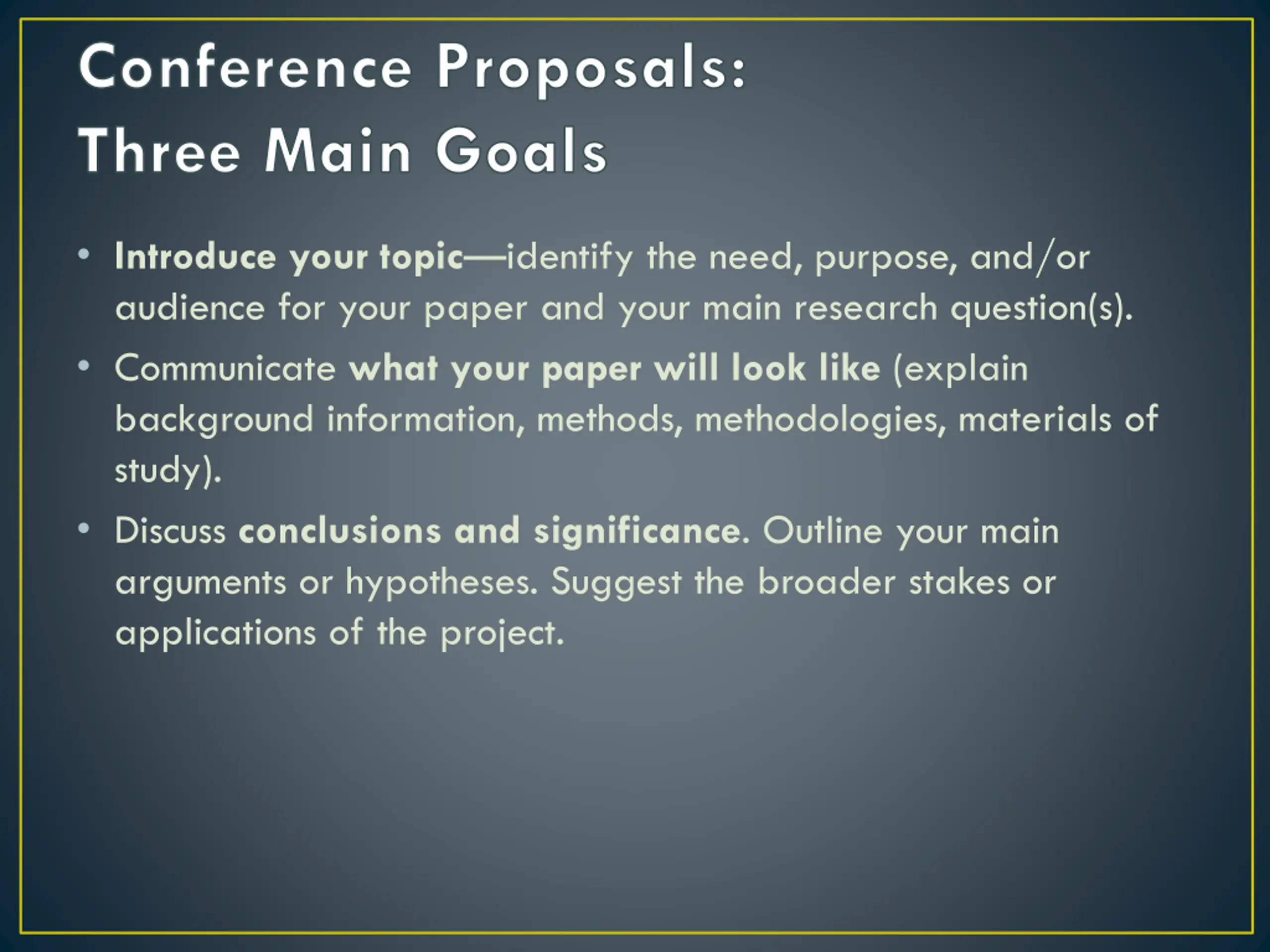 Conference Proposals:
Three Main Goals

• Introduce your topic—identify the need, purpose, and/or audience for your paper and your main research question(s).
• Communicate what your paper will look like (explain background information, methods, methodologies, materials of study).
• Discuss conclusions and significance. Outline your main arguments or hypotheses. Suggest the broader stakes or applications of the project.